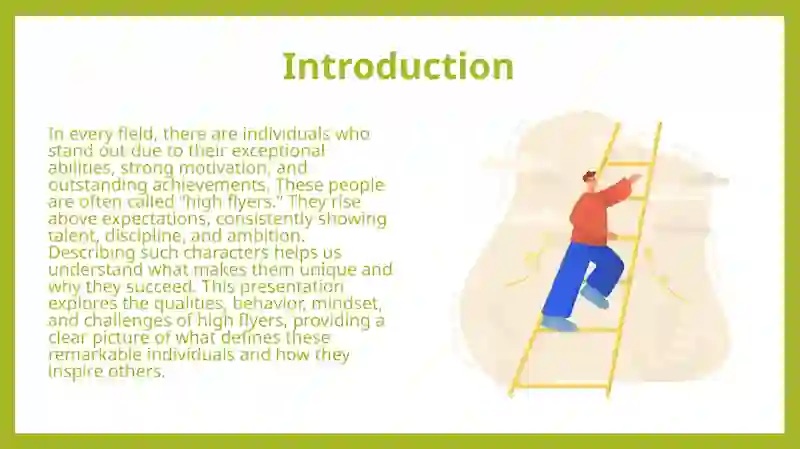 Introduction

In every field, there are individuals who stand out due to their exceptional abilities, strong motivation, and outstanding achievements. These people are often called "high flyers." They rise above expectations, consistently showing talent, discipline, and ambition. Describing such characters helps us understand what makes them unique and why they succeed. This presentation explores the qualities, behavior, mindset, and challenges of high flyers, providing a clear picture of what defines these remarkable individuals and how they inspire others.